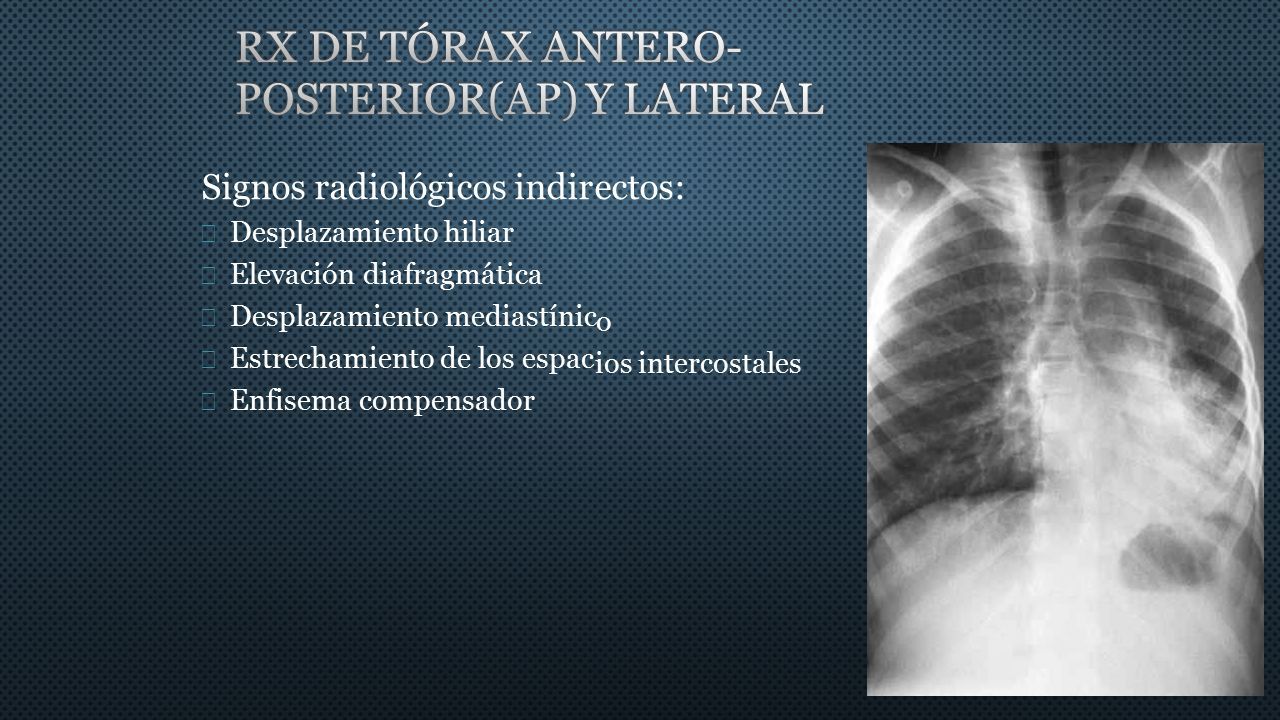 RX DE TÓRAX ANTERO-POSTERIOR(AP) Y LATERAL

Signos radiológicos indirectos:
Desplazamiento hiliar
Elevación diafragmática
Desplazamiento mediastínico
Estrechamiento de los espacios intercostales
Enfisema compensador